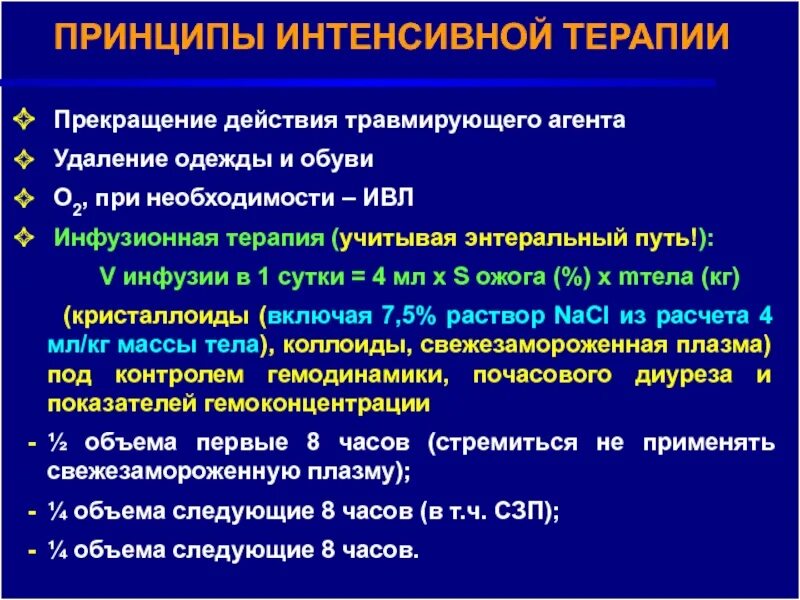 ПРИНЦИПЫ ИНТЕНСИВНОЙ ТЕРАПИИ

Прекращение действия травмирующего агента

Удаление одежды и обуви

$O_2$, при необходимости – ИВЛ

Инфузионная терапия (учитывая энтеральный путь!):

V инфузии в 1 сутки = 4 мл х S ожога (%) х mтела (кг)

(кристаллоиды (включая 7,5% раствор NaCl из расчета 4 мл/кг массы тела), коллоиды, свежезамороженная плазма) под контролем гемодинамики, почасового диуреза и показателей гемоконцентрации

- ½ объема первые 8 часов (стремиться не применять свежезамороженную плазму);
- ¼ объема следующие 8 часов (в т.ч. СЗП);
- ¼ объема следующие 8 часов.